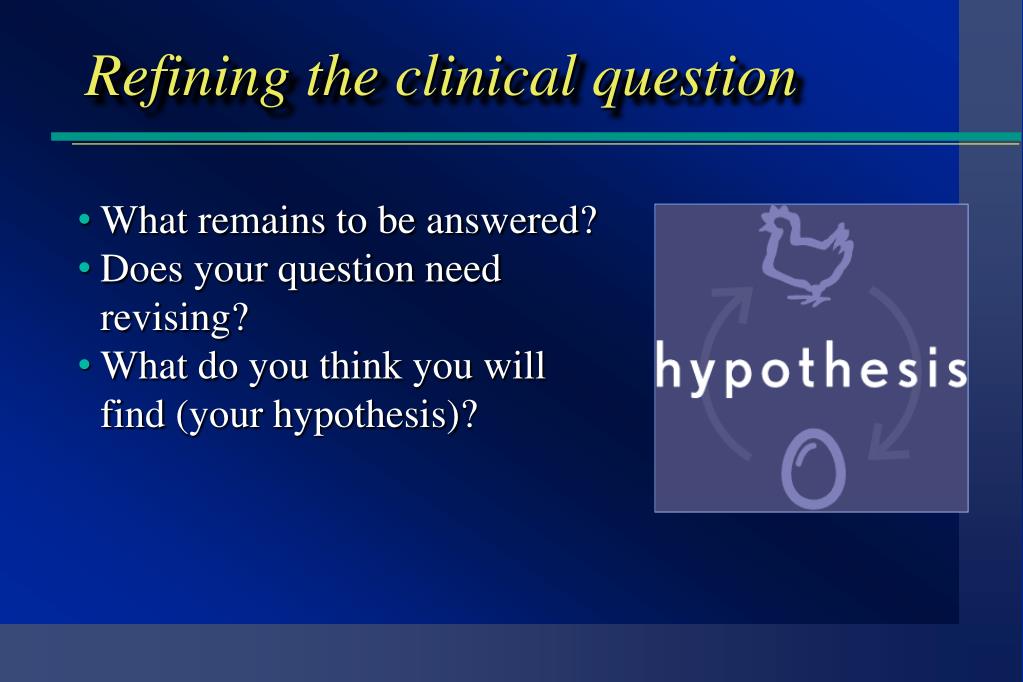 Refining the clinical question

• What remains to be answered?
• Does your question need revising?
• What do you think you will find (your hypothesis)?

hypothesis